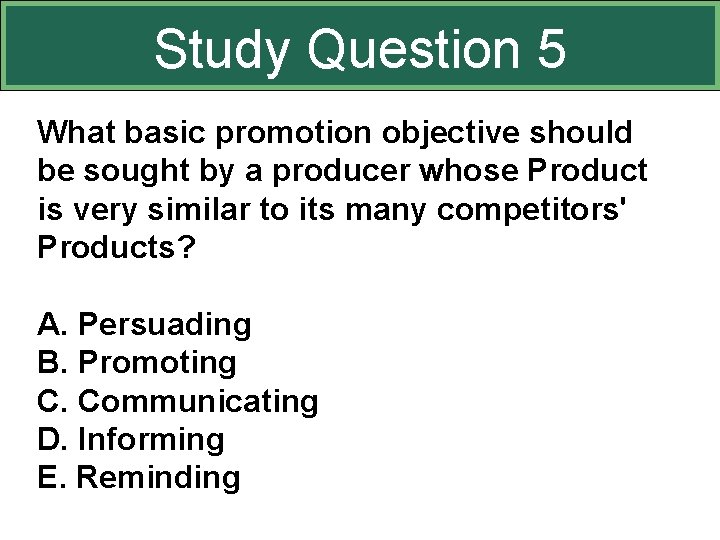 Study Question 5

What basic promotion objective should be sought by a producer whose Product is very similar to its many competitors' Products?

A. Persuading
B. Promoting
C. Communicating
D. Informing
E. Reminding